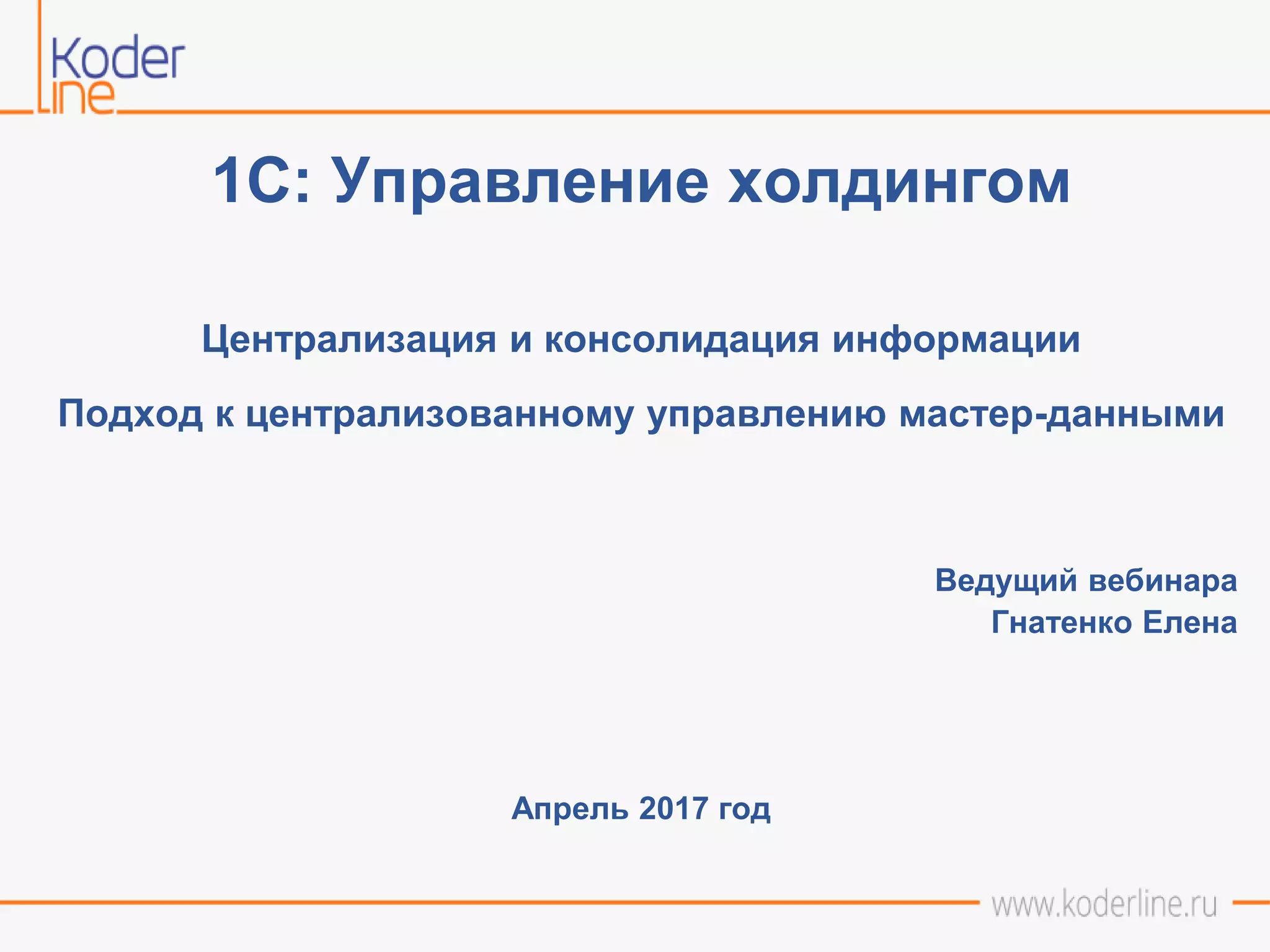 Koder
Line

1С: Управление холдингом

Централизация и консолидация информации

Подход к централизованному управлению мастер-данными

Ведущий вебинара
Гнатенко Елена

Апрель 2017 год

www.koderline.ru